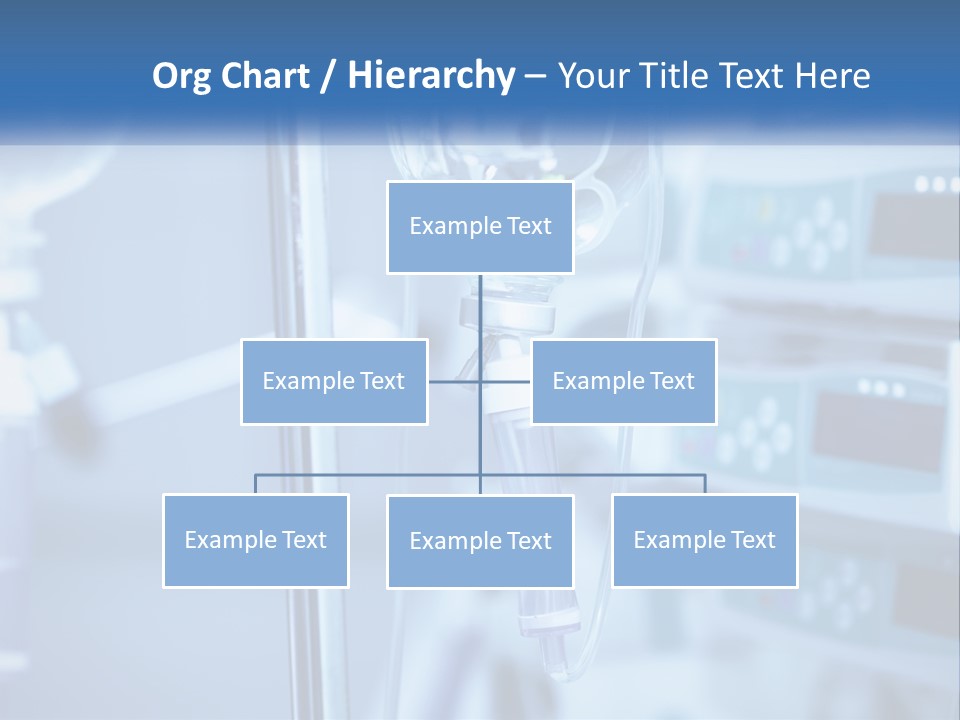 Org Chart / Hierarchy – Your Title Text Here

Example Text

Example Text

Example Text

Example Text

Example Text

Example Text